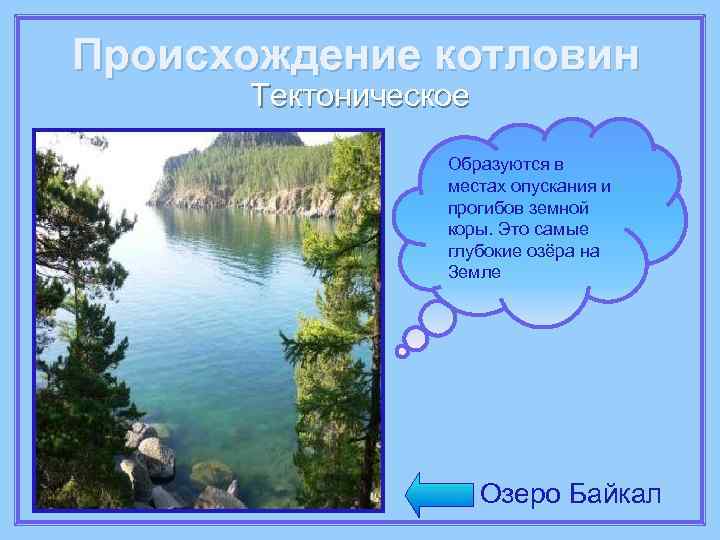 Происхождение котловин
Тектоническое

Образуются в местах опускания и прогибов земной коры. Это самые глубокие озёра на Земле

Озеро Байкал